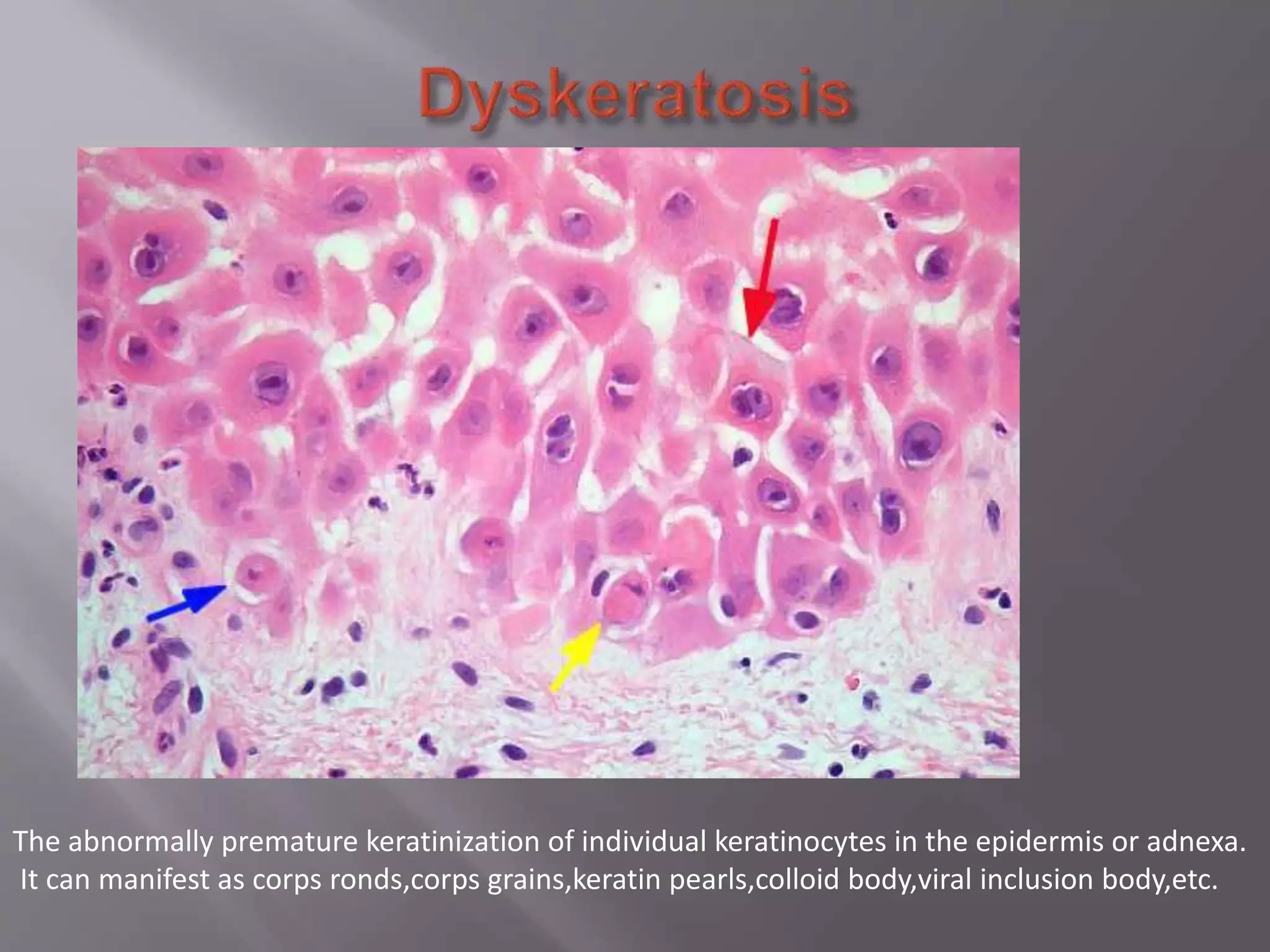 Dyskeratosis

The abnormally premature keratinization of individual keratinocytes in the epidermis or adnexa. It can manifest as corps ronds,corps grains,keratin pearls,colloid body,viral inclusion body,etc.